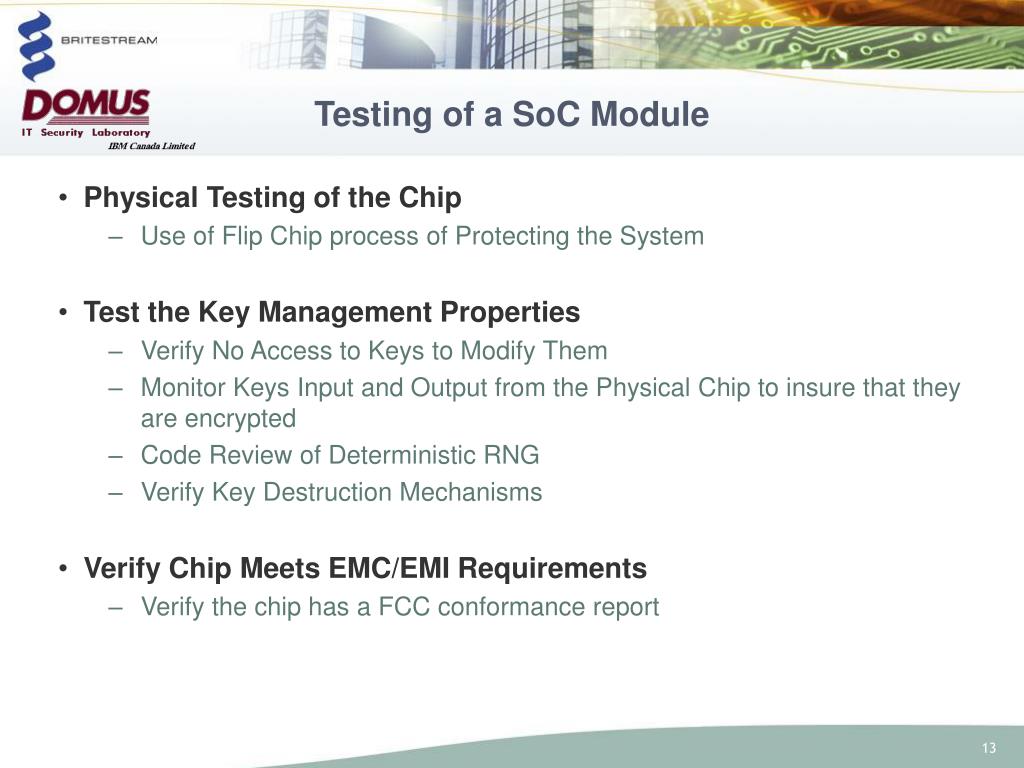 BRITESTREAM

DOMUS
IT Security Laboratory
IBM Canada Limited

Testing of a SoC Module

• Physical Testing of the Chip
– Use of Flip Chip process of Protecting the System

• Test the Key Management Properties
– Verify No Access to Keys to Modify Them
– Monitor Keys Input and Output from the Physical Chip to insure that they are encrypted
– Code Review of Deterministic RNG
– Verify Key Destruction Mechanisms

• Verify Chip Meets EMC/EMI Requirements
– Verify the chip has a FCC conformance report

13